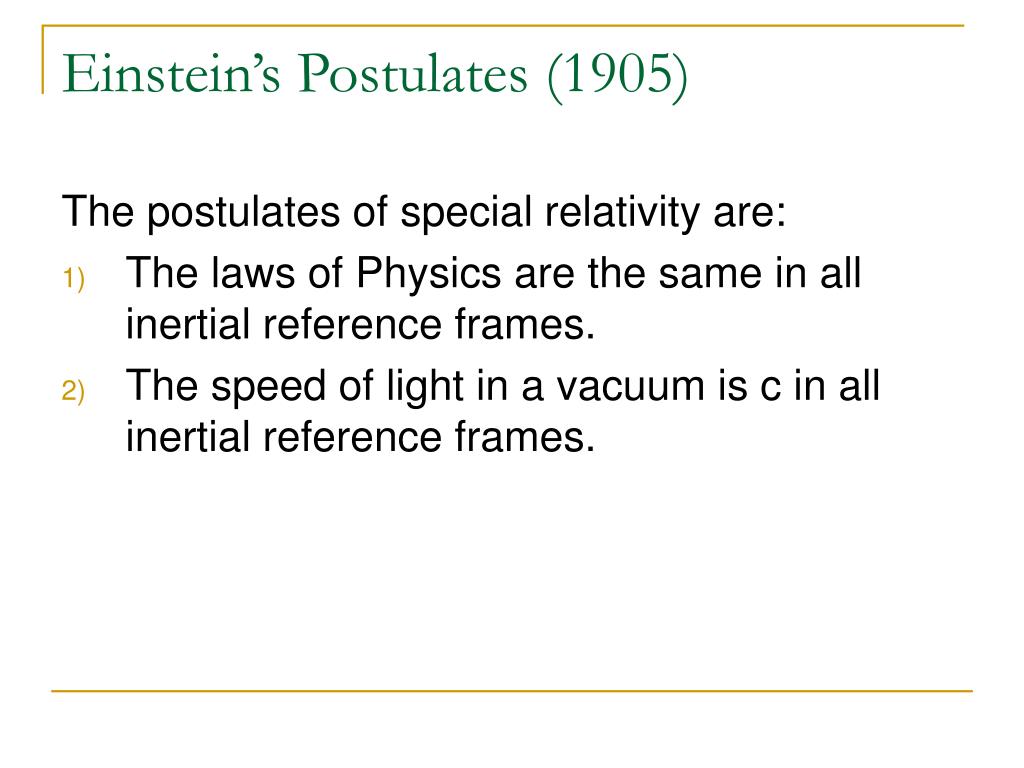 Einstein's Postulates (1905)

The postulates of special relativity are:

1) The laws of Physics are the same in all inertial reference frames.

2) The speed of light in a vacuum is c in all inertial reference frames.